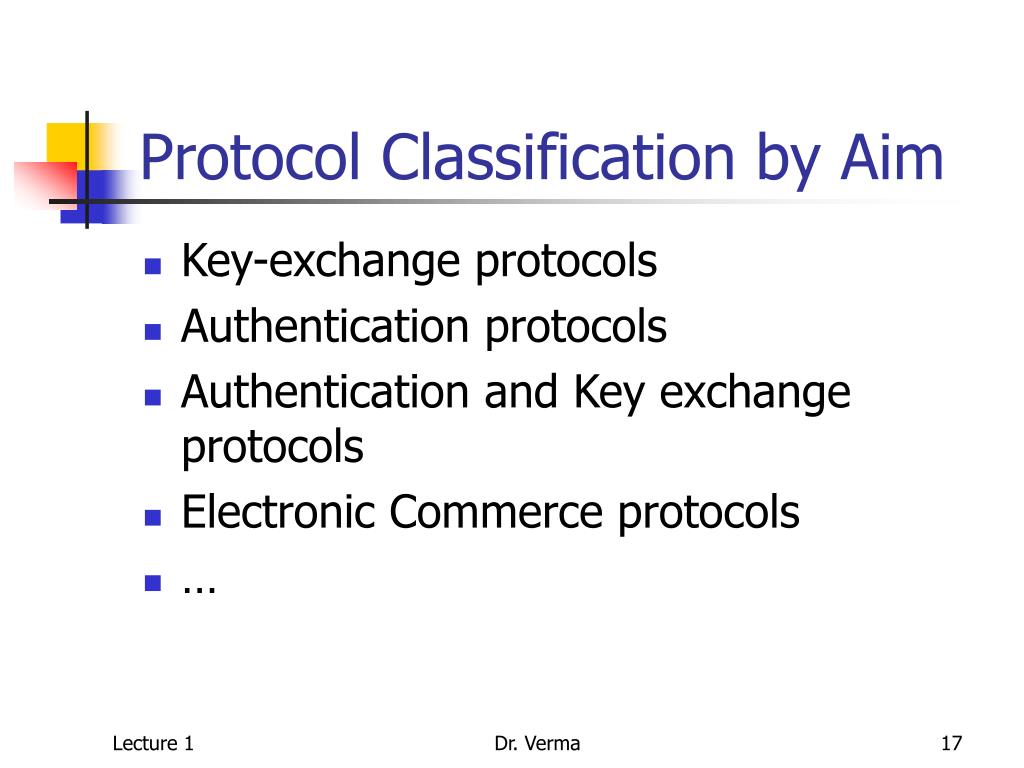 Protocol Classification by Aim

- Key-exchange protocols
- Authentication protocols
- Authentication and Key exchange protocols
- Electronic Commerce protocols
- …

Lecture 1

Dr. Verma

17